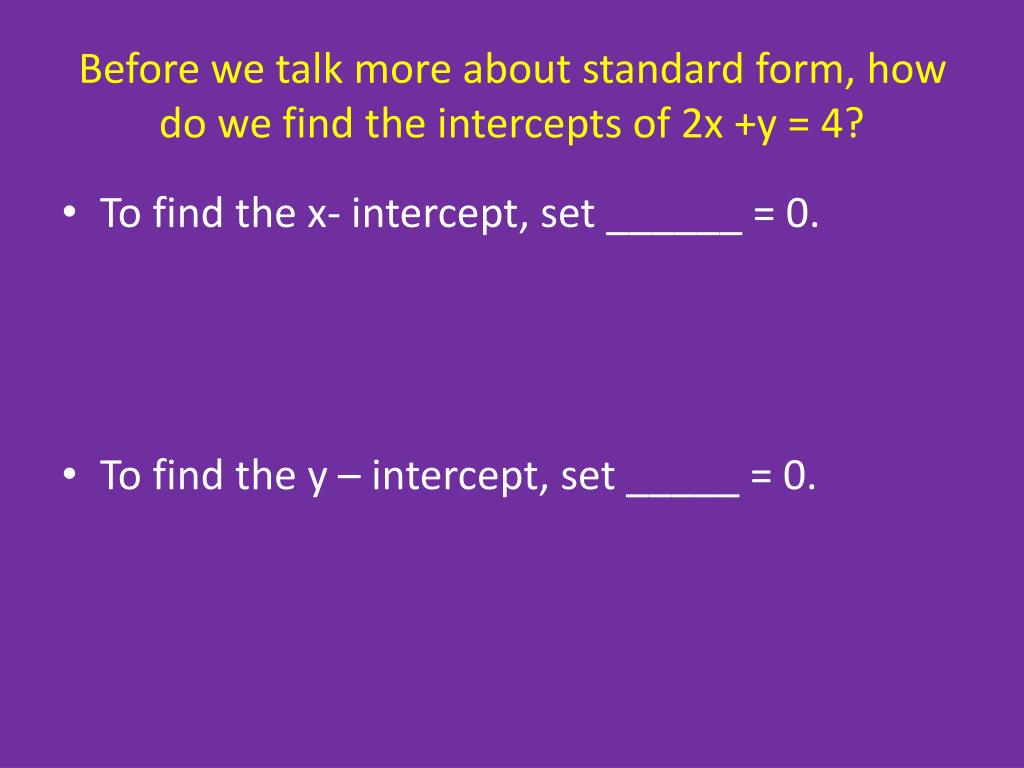 Before we talk more about standard form, how do we find the intercepts of $2x + y = 4$?

• To find the x- intercept, set ______ = 0.

• To find the y – intercept, set _____ = 0.